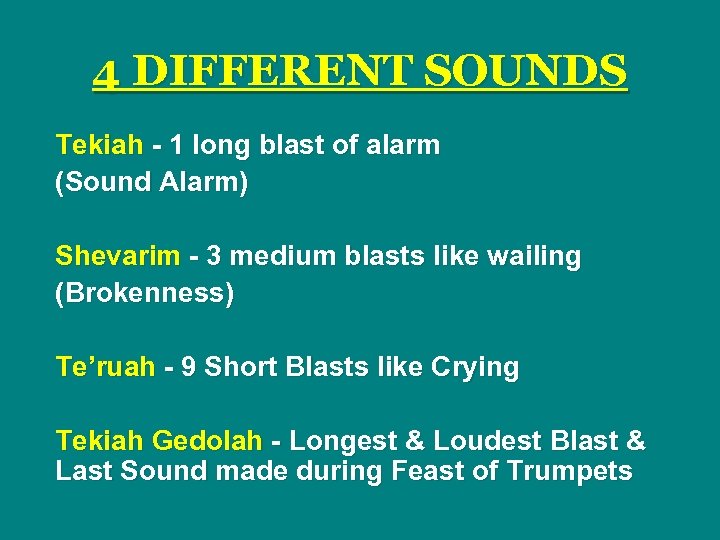 4 DIFFERENT SOUNDS

Tekiah - 1 long blast of alarm
(Sound Alarm)

Shevarim - 3 medium blasts like wailing
(Brokenness)

Te'ruah - 9 Short Blasts like Crying

Tekiah Gedolah - Longest & Loudest Blast & Last Sound made during Feast of Trumpets